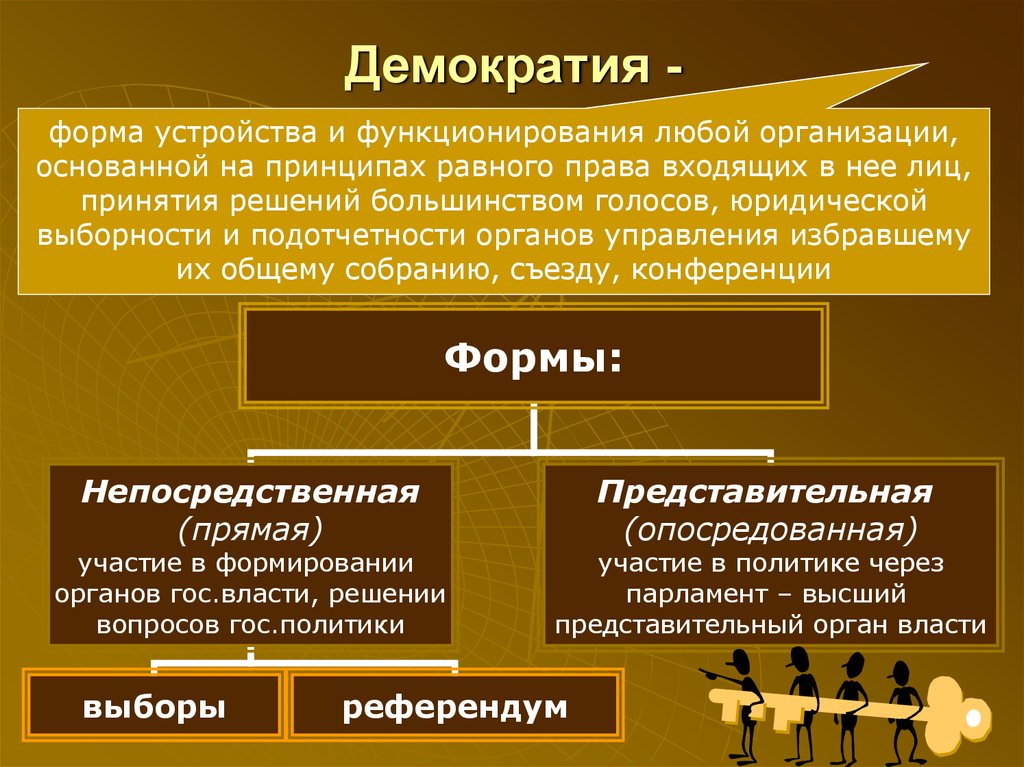 Демократия -

форма устройства и функционирования любой организации, основанной на принципах равного права входящих в нее лиц, принятия решений большинством голосов, юридической выборности и подотчетности органов управления избравшему их общему собранию, съезду, конференции

Формы:

Непосредственная
(прямая)
участие в формировании органов гос.власти, решении вопросов гос.политики

Представительная
(опосредованная)
участие в политике через парламент – высший представительный орган власти

выборы

референдум